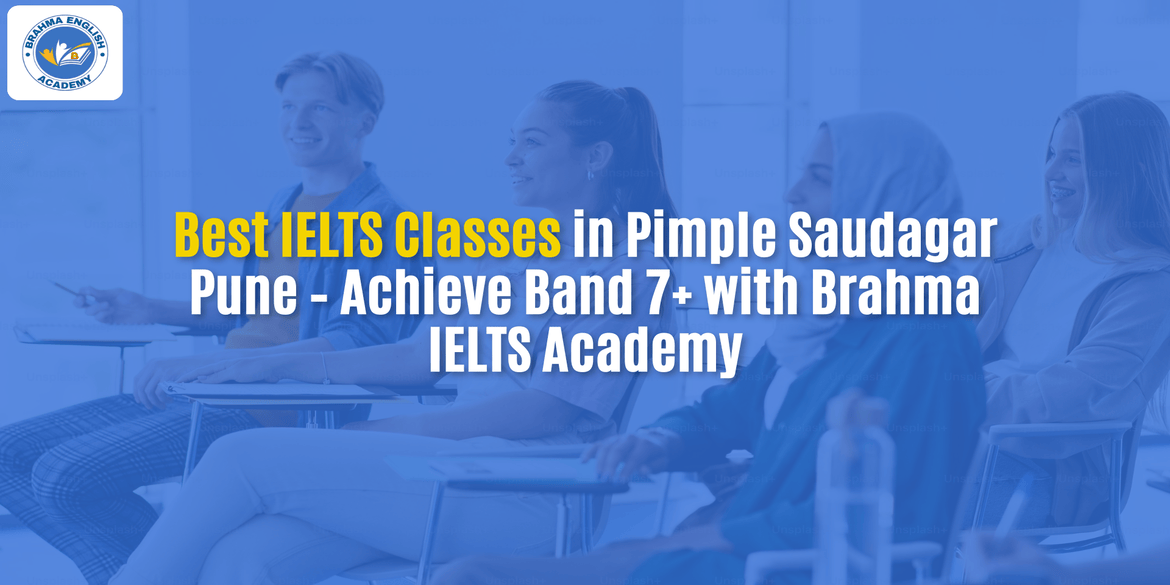 BRAHMA ENGLISH ACADEMY

Best IELTS Classes in Pimple Saudagar Pune - Achieve Band 7+ with Brahma IELTS Academy